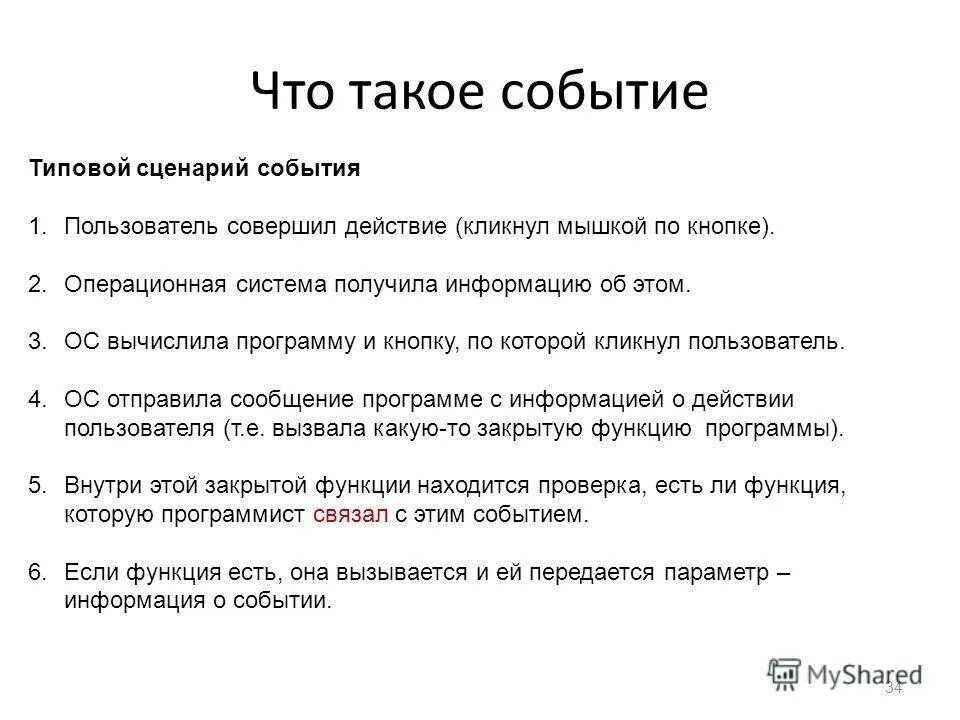 Что такое событие

Типовой сценарий события

1. Пользователь совершил действие (кликнул мышкой по кнопке).

2. Операционная система получила информацию об этом.

3. ОС вычислила программу и кнопку, по которой кликнул пользователь.

4. ОС отправила сообщение программе с информацией о действии пользователя (т.е. вызвала какую-то закрытую функцию программы).

5. Внутри этой закрытой функции находится проверка, есть ли функция, которую программист связал с этим событием.

6. Если функция есть, она вызывается и ей передается параметр – информация о событии.

MyShared

34